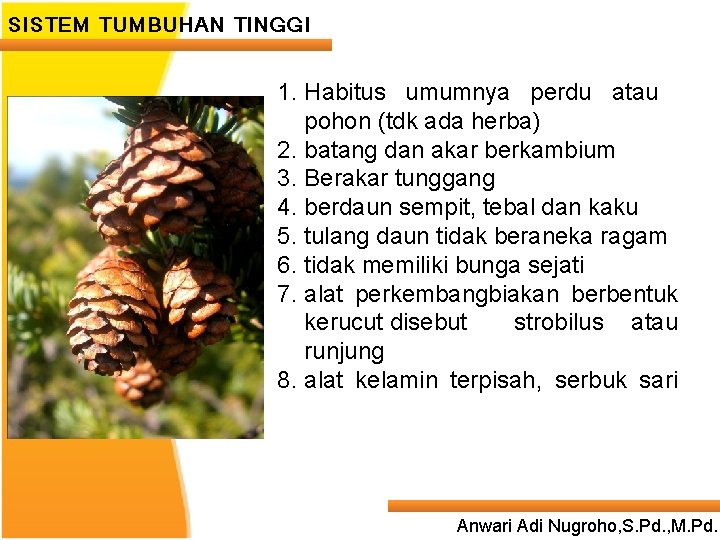 SISTEM TUMBUHAN TINGGI

1. Habitus umumnya perdu atau pohon (tdk ada herba)
2. batang dan akar berkambium
3. Berakar tunggang
4. berdaun sempit, tebal dan kaku
5. tulang daun tidak beraneka ragam
6. tidak memiliki bunga sejati
7. alat perkembangbiakan berbentuk kerucut disebut strobilus atau runjung
8. alat kelamin terpisah, serbuk sari

Anwari Adi Nugroho,S.Pd.,M.Pd.